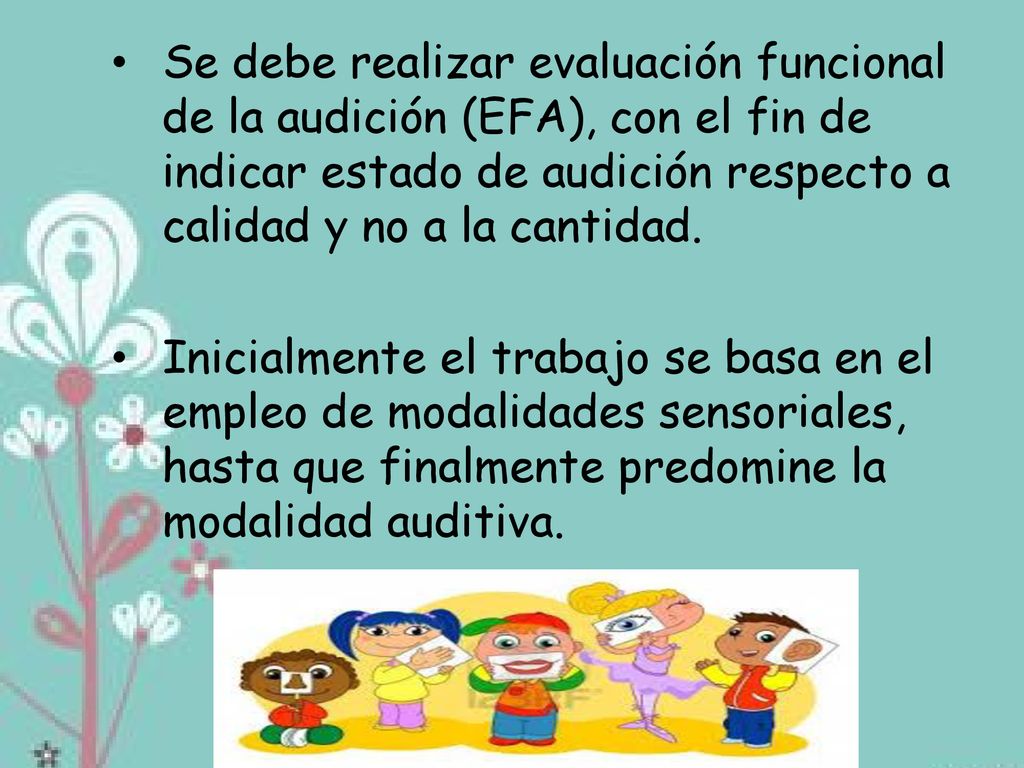 • Se debe realizar evaluación funcional de la audición (EFA), con el fin de indicar estado de audición respecto a calidad y no a la cantidad.

• Inicialmente el trabajo se basa en el empleo de modalidades sensoriales, hasta que finalmente predomine la modalidad auditiva.